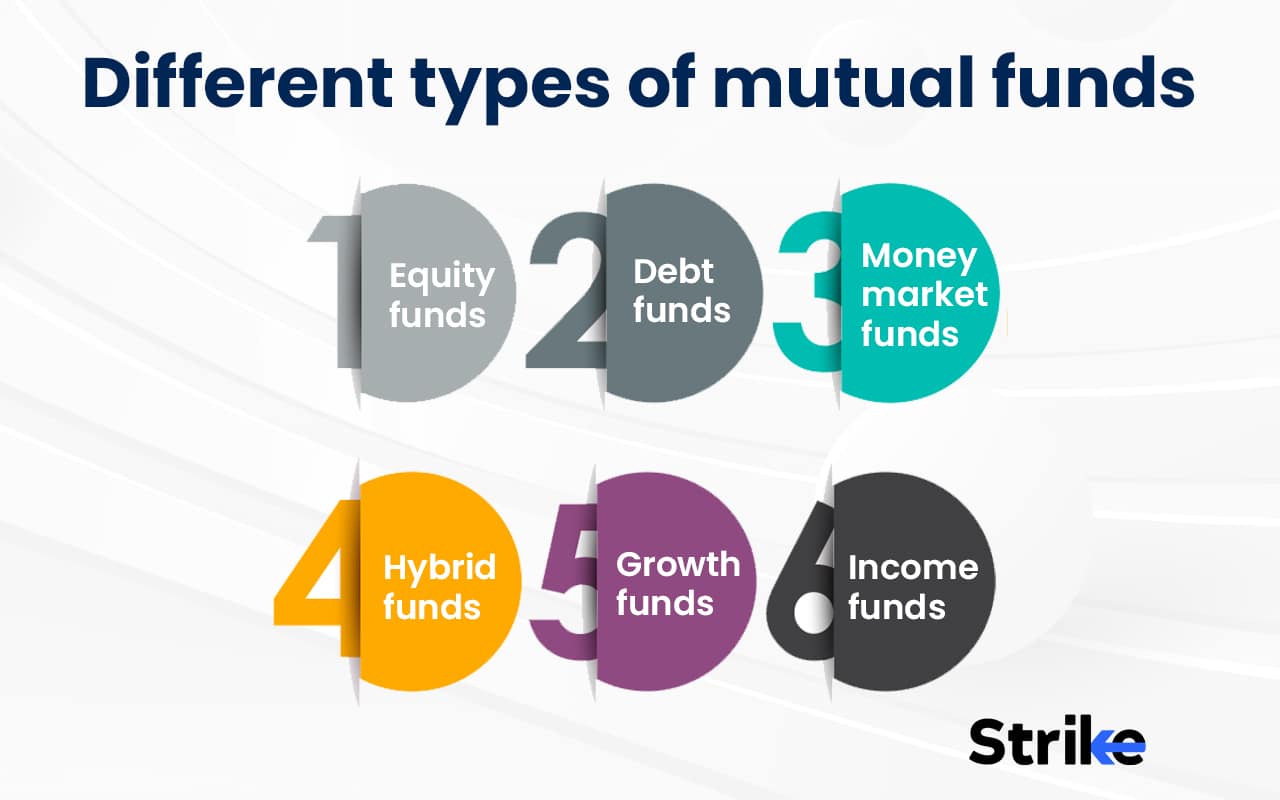 Different types of mutual funds

1 Equity funds

2 Debt funds

3 Money market funds

4 Hybrid funds

5 Growth funds

6 Income funds

Strike